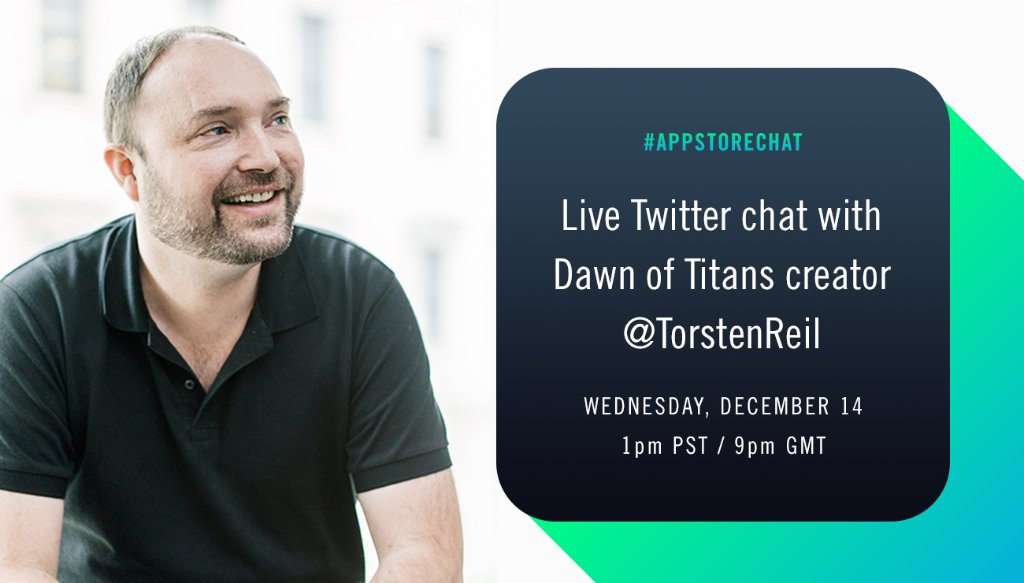 #APPSTORECHAT

Live Twitter chat with Dawn of Titans creator @TorstenReil

WEDNESDAY, DECEMBER 14
1pm PST / 9pm GMT